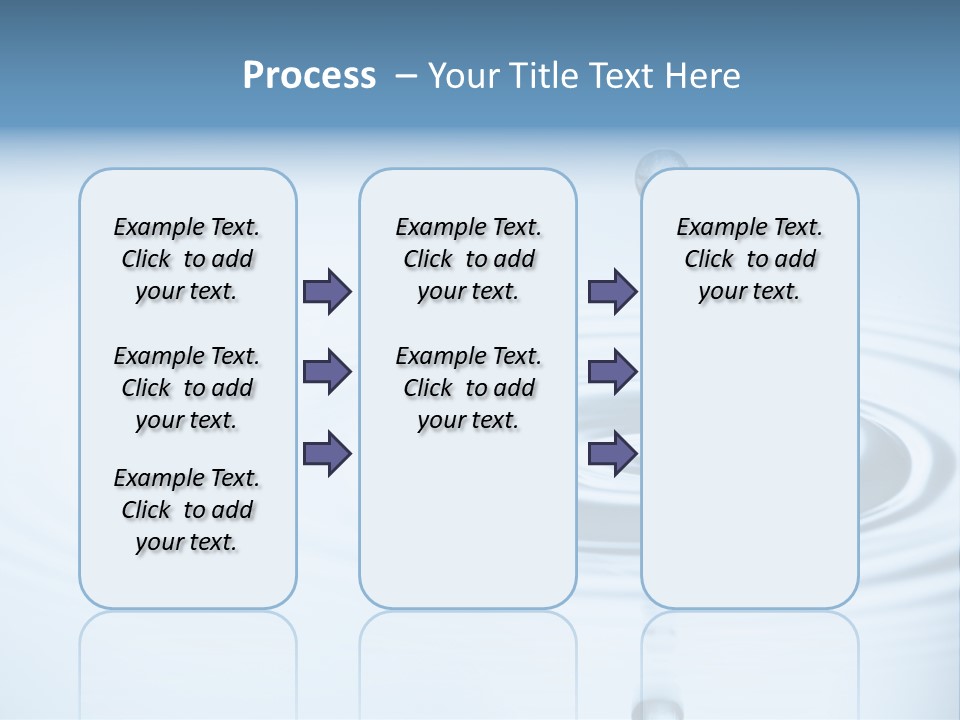 Process – Your Title Text Here

Example Text. Click to add your text.

Example Text. Click to add your text.

Example Text. Click to add your text.

Example Text. Click to add your text.

Example Text. Click to add your text.

Example Text. Click to add your text.